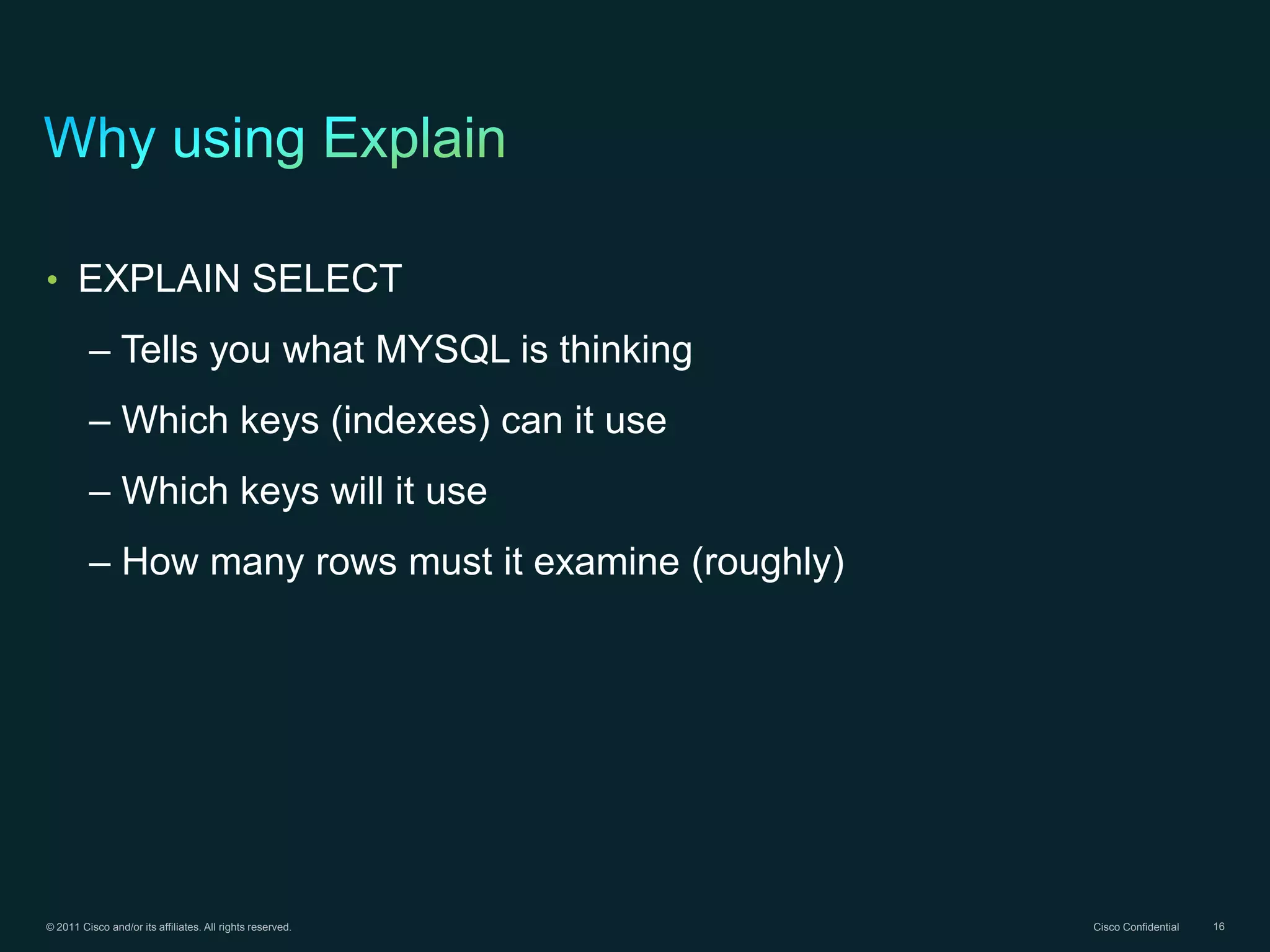 Why using Explain

• EXPLAIN SELECT

– Tells you what MYSQL is thinking

– Which keys (indexes) can it use

– Which keys will it use

– How many rows must it examine (roughly)

© 2011 Cisco and/or its affiliates. All rights reserved.

Cisco Confidential

16